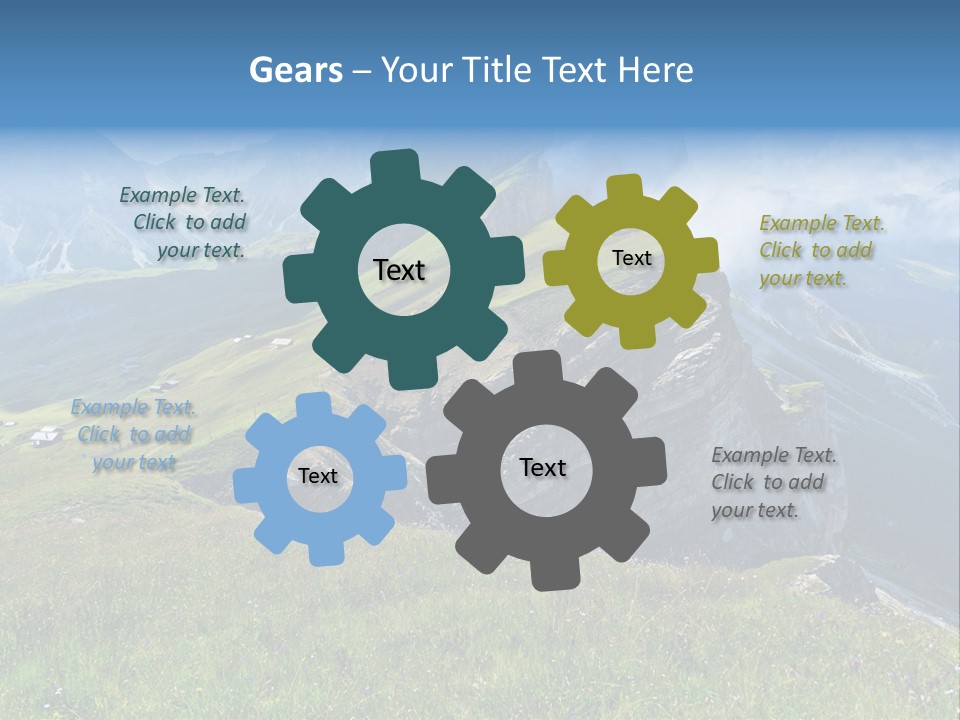 Gears – Your Title Text Here

Example Text. Click to add your text.

Text

Text

Example Text. Click to add your text.

Example Text. Click to add your text

Text

Text

Example Text. Click to add your text.